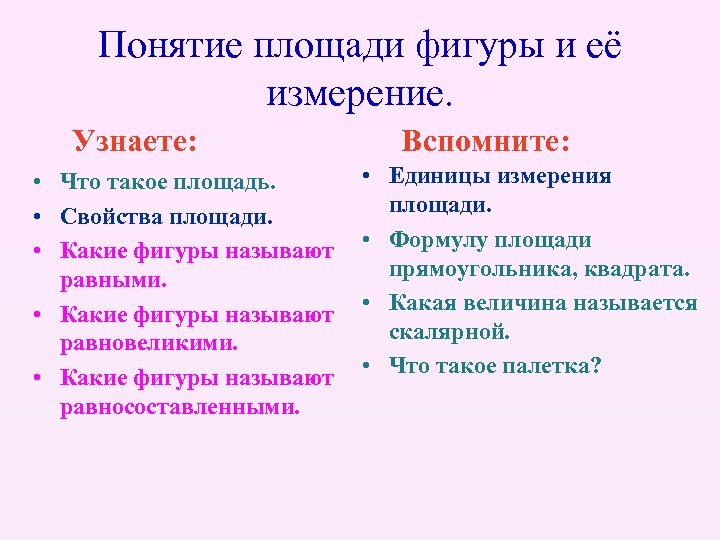 Понятие площади фигуры и её измерение.

Узнаете:

• Что такое площадь.
• Свойства площади.
• Какие фигуры называют равными.
• Какие фигуры называют равновеликими.
• Какие фигуры называют равносоставленными.

Вспомните:

• Единицы измерения площади.
• Формулу площади прямоугольника, квадрата.
• Какая величина называется скалярной.
• Что такое палетка?